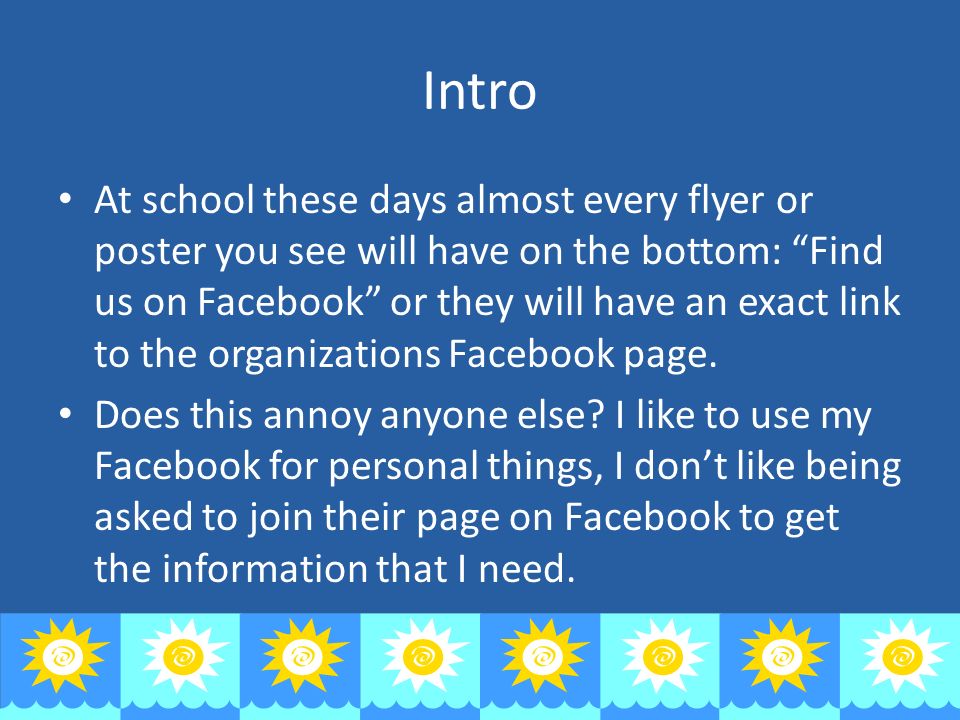 Intro

• At school these days almost every flyer or poster you see will have on the bottom: “Find us on Facebook” or they will have an exact link to the organizations Facebook page.

• Does this annoy anyone else? I like to use my Facebook for personal things, I don’t like being asked to join their page on Facebook to get the information that I need.